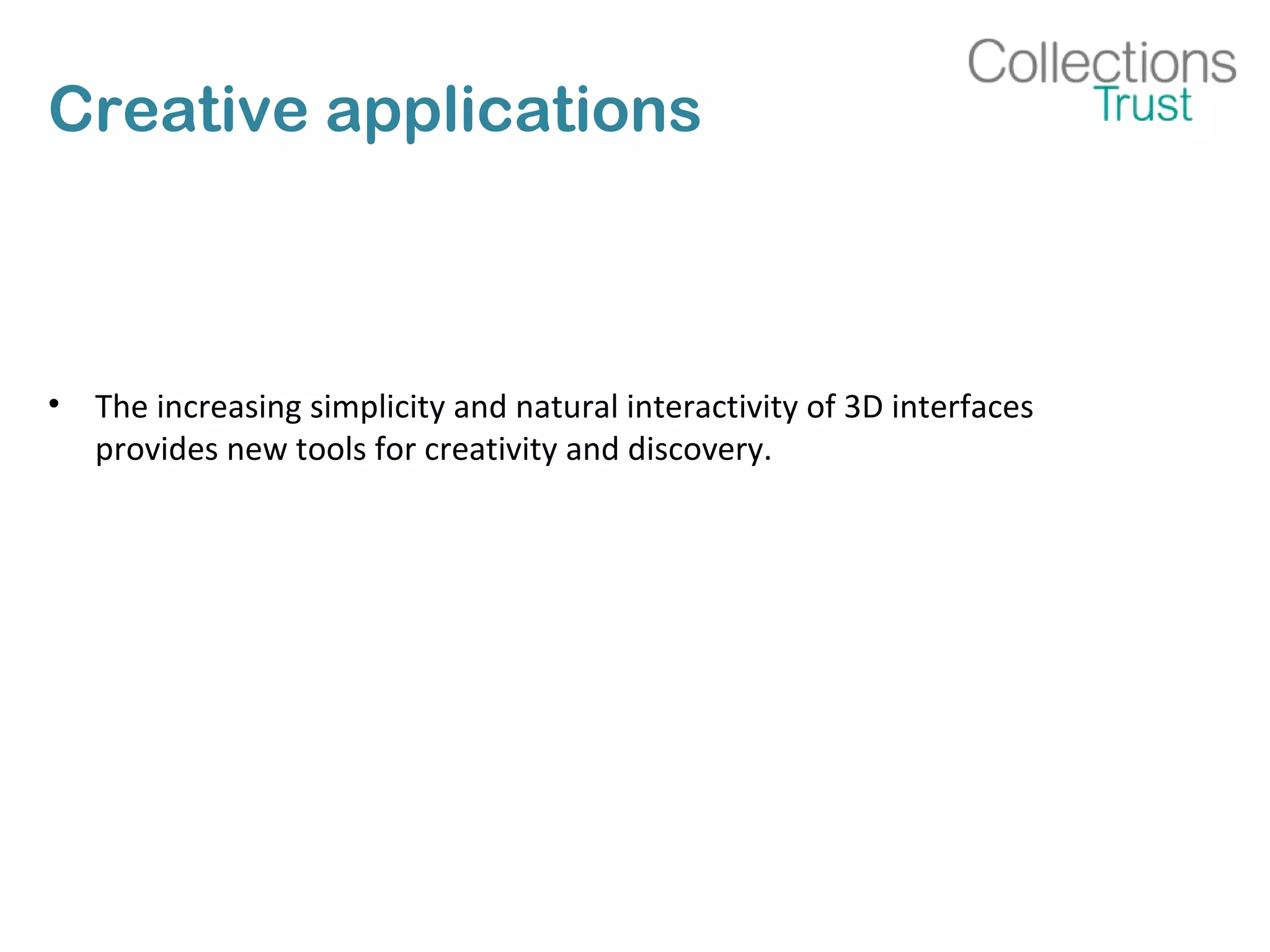 Collections Trust

Creative applications

• The increasing simplicity and natural interactivity of 3D interfaces provides new tools for creativity and discovery.